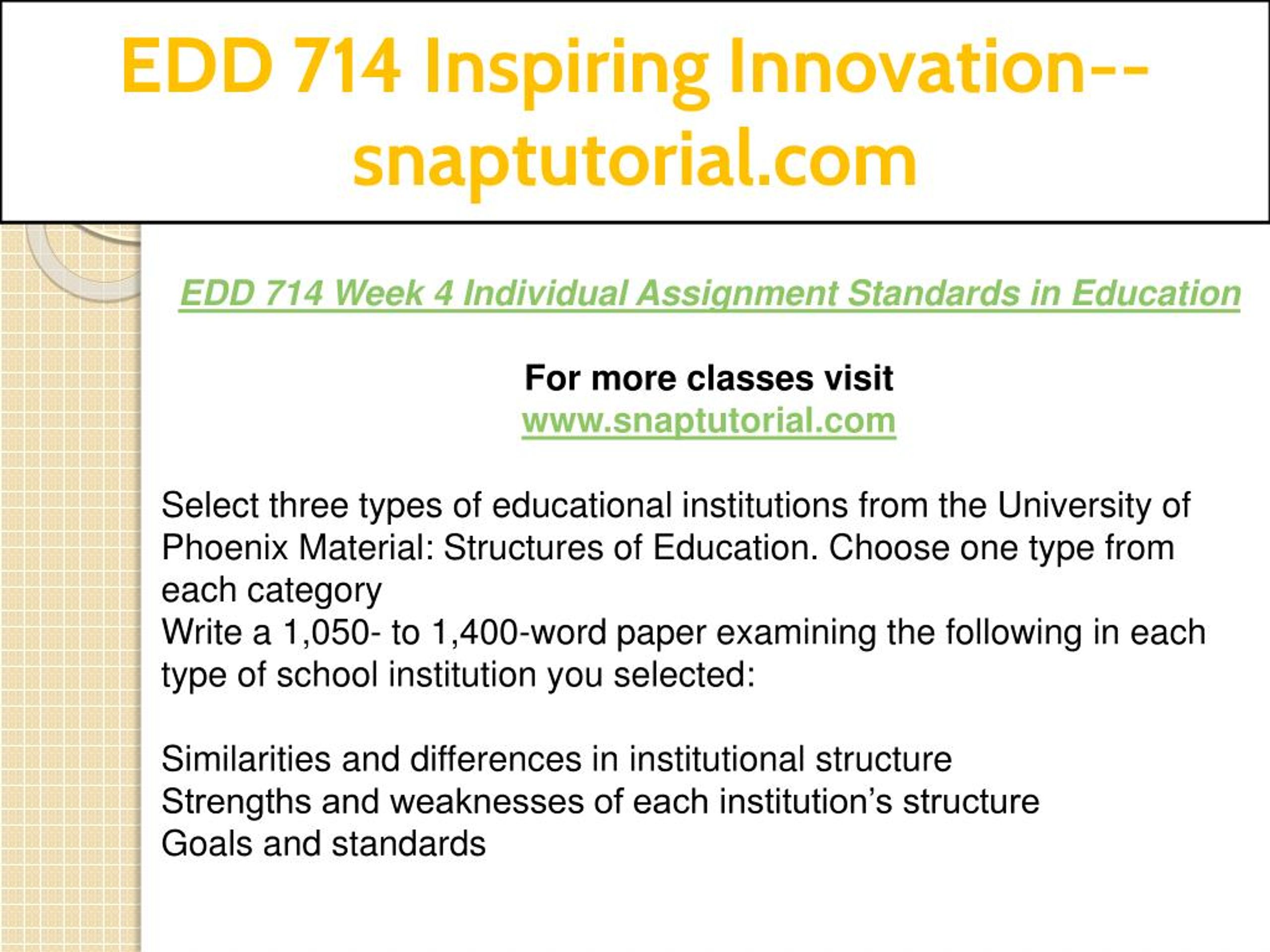 EDD 714 Inspiring Innovation--snaptutorial.com

EDD 714 Week 4 Individual Assignment Standards in Education

For more classes visit
www.snaptutorial.com

Select three types of educational institutions from the University of Phoenix Material: Structures of Education. Choose one type from each category
Write a 1,050- to 1,400-word paper examining the following in each type of school institution you selected:

Similarities and differences in institutional structure
Strengths and weaknesses of each institution's structure
Goals and standards